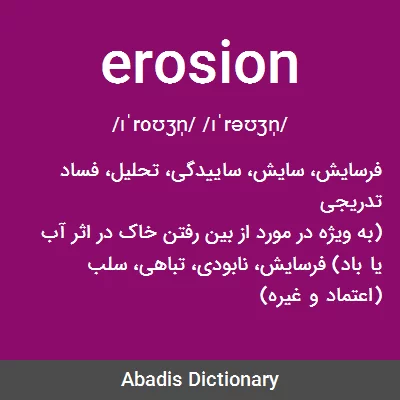 erosion

/ɪˈroʊʒn̩/ /ɪˈrəʊʒn̩/

فرسایش، سایش، ساییدگی، تحلیل، فساد تدریجی
(به ویژه در مورد از بین رفتن خاک در اثر آب یا باد) فرسایش، نابودی، تباهی، سلب (اعتماد و غیره)

Abadis Dictionary